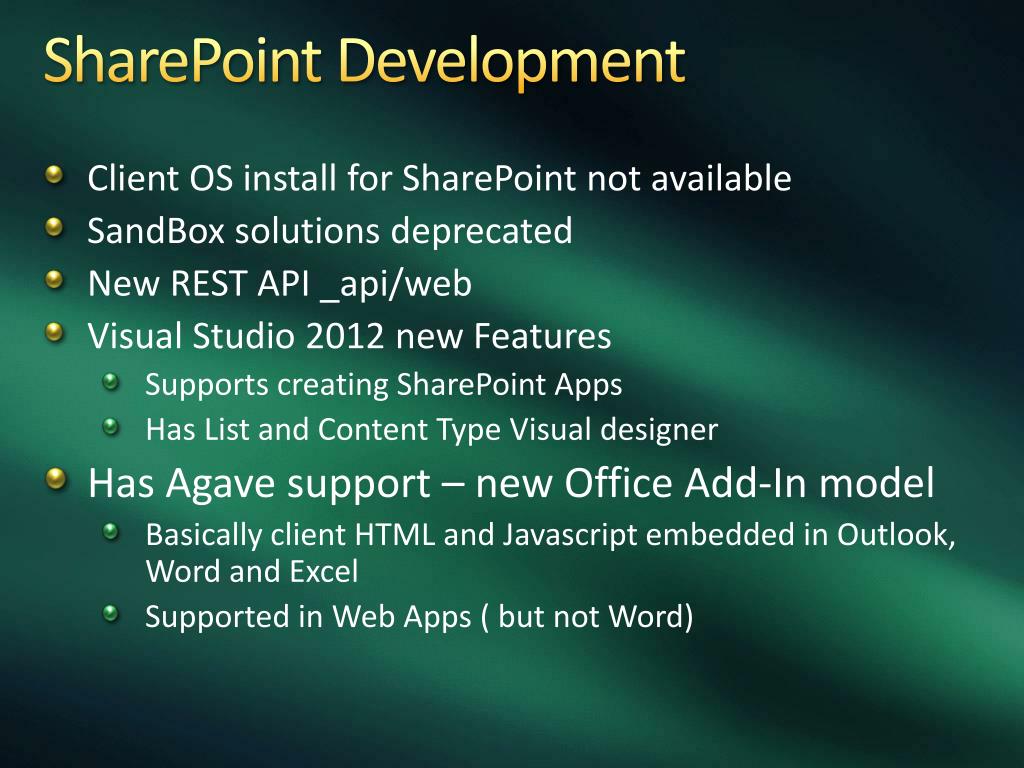 SharePoint Development

Client OS install for SharePoint not available
SandBox solutions deprecated
New REST API _api/web
Visual Studio 2012 new Features
Supports creating SharePoint Apps
Has List and Content Type Visual designer
Has Agave support – new Office Add-In model
Basically client HTML and Javascript embedded in Outlook, Word and Excel
Supported in Web Apps ( but not Word)